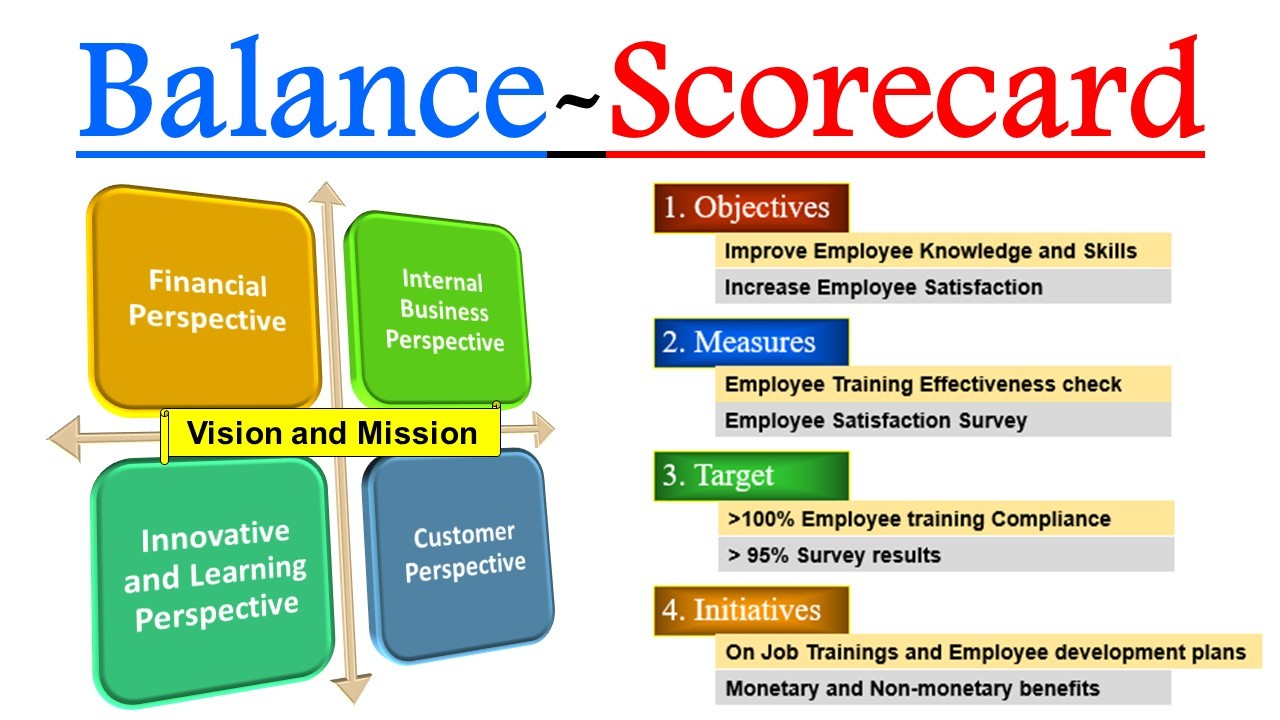 Balance~Scorecard

Financial Perspective

Internal Business Perspective

Vision and Mission

Innovative and Learning Perspective

Customer Perspective

1. Objectives

Improve Employee Knowledge and Skills

Increase Employee Satisfaction

2. Measures

Employee Training Effectiveness check

Employee Satisfaction Survey

3. Target

>100% Employee training Compliance

> 95% Survey results

4. Initiatives

On Job Trainings and Employee development plans

Monetary and Non-monetary benefits